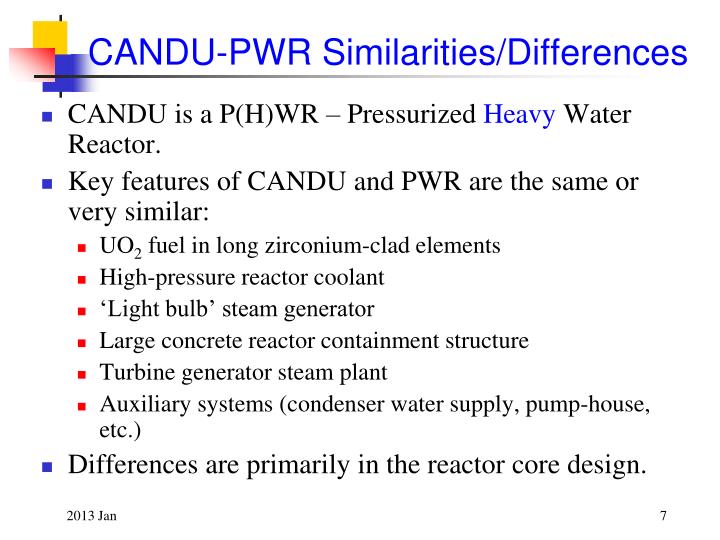 CANDU-PWR Similarities/Differences

- CANDU is a P(H)WR – Pressurized Heavy Water Reactor.
- Key features of CANDU and PWR are the same or very similar:
  - $UO_2$ fuel in long zirconium-clad elements
  - High-pressure reactor coolant
  - ‘Light bulb’ steam generator
  - Large concrete reactor containment structure
  - Turbine generator steam plant
  - Auxiliary systems (condenser water supply, pump-house, etc.)
- Differences are primarily in the reactor core design.

2013 Jan

7